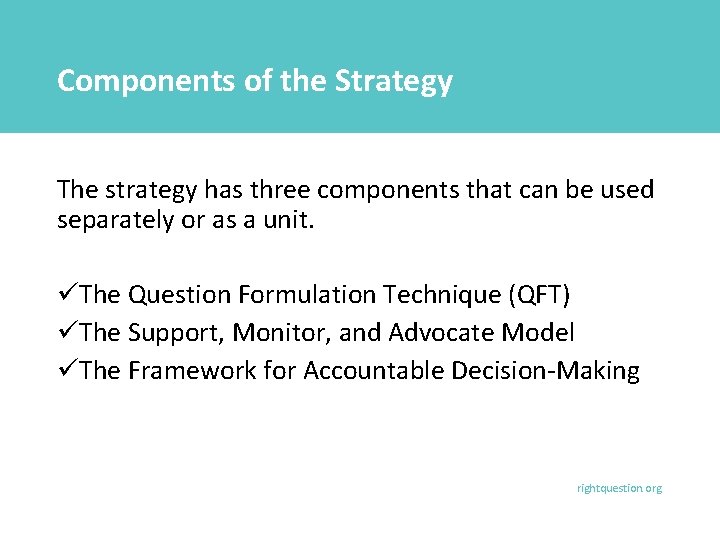 Components of the Strategy

The strategy has three components that can be used separately or as a unit.

✓The Question Formulation Technique (QFT)
✓The Support, Monitor, and Advocate Model
✓The Framework for Accountable Decision-Making

rightquestion.org